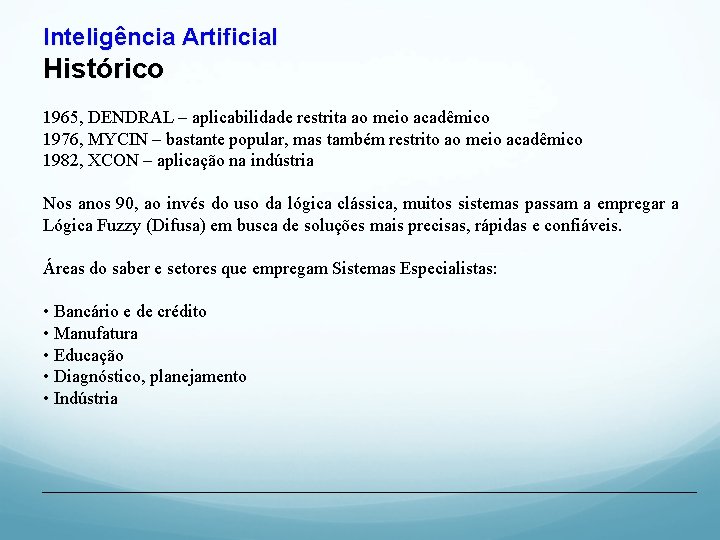 Inteligência Artificial
Histórico

1965, DENDRAL – aplicabilidade restrita ao meio acadêmico
1976, MYCIN – bastante popular, mas também restrito ao meio acadêmico
1982, XCON – aplicação na indústria

Nos anos 90, ao invés do uso da lógica clássica, muitos sistemas passam a empregar a Lógica Fuzzy (Difusa) em busca de soluções mais precisas, rápidas e confiáveis.

Áreas do saber e setores que empregam Sistemas Especialistas:

• Bancário e de crédito
• Manufatura
• Educação
• Diagnóstico, planejamento
• Indústria